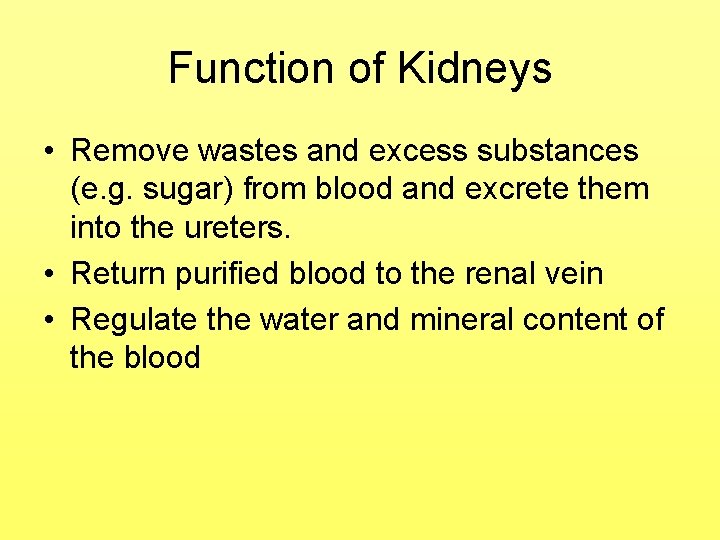 Function of Kidneys

• Remove wastes and excess substances (e.g. sugar) from blood and excrete them into the ureters.
• Return purified blood to the renal vein
• Regulate the water and mineral content of the blood